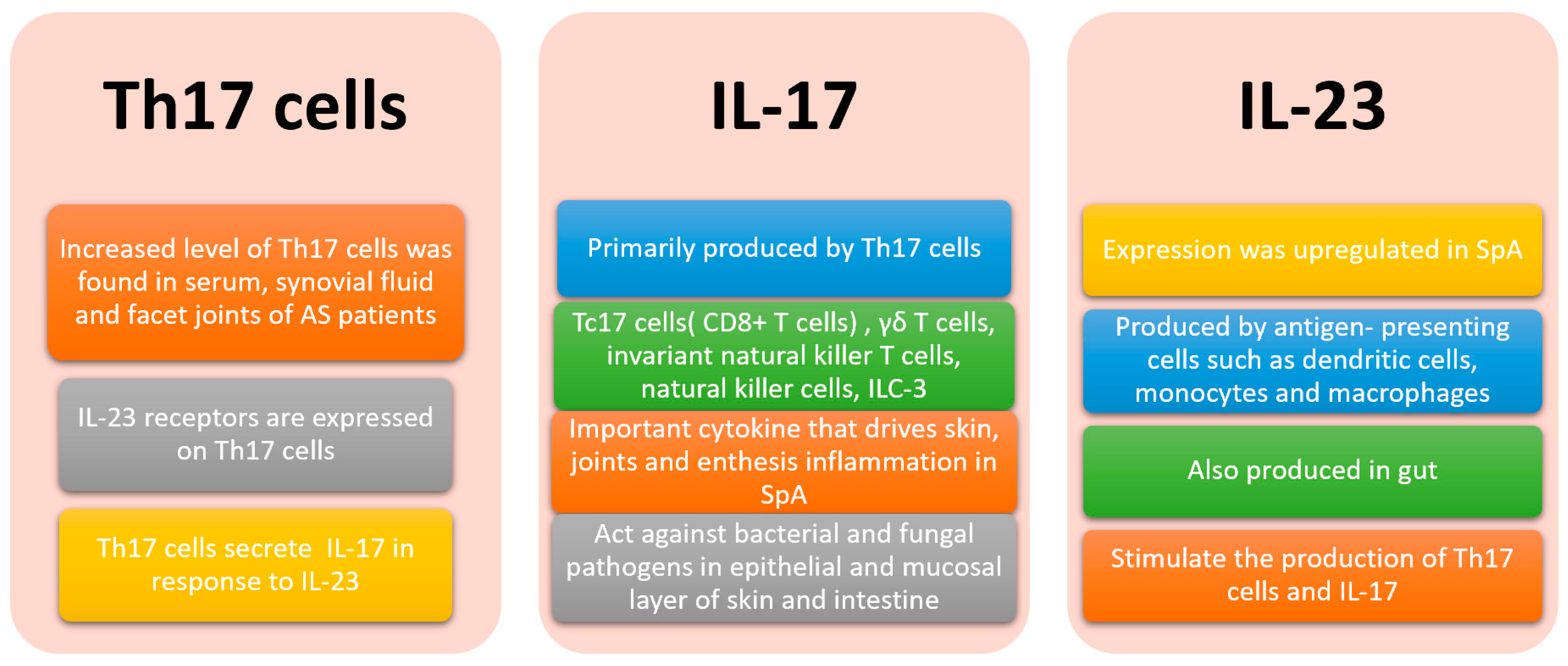 Th17 cells

Increased level of Th17 cells was found in serum, synovial fluid and facet joints of AS patients

IL-23 receptors are expressed on Th17 cells

Th17 cells secrete IL-17 in response to IL-23

IL-17

Primarily produced by Th17 cells

Tc17 cells( CD8+ T cells) , γδ T cells, invariant natural killer T cells, natural killer cells, ILC-3

Important cytokine that drives skin, joints and enthesis inflammation in SpA

Act against bacterial and fungal pathogens in epithelial and mucosal layer of skin and intestine

IL-23

Expression was upregulated in SpA

Produced by antigen- presenting cells such as dendritic cells, monocytes and macrophages

Also produced in gut

Stimulate the production of Th17 cells and IL-17